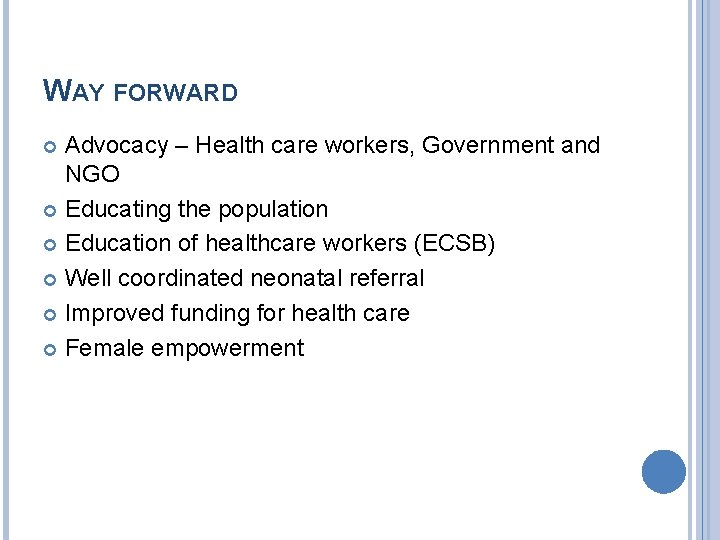 WAY FORWARD

Advocacy – Health care workers, Government and NGO
Educating the population
Education of healthcare workers (ECSB)
Well coordinated neonatal referral
Improved funding for health care
Female empowerment